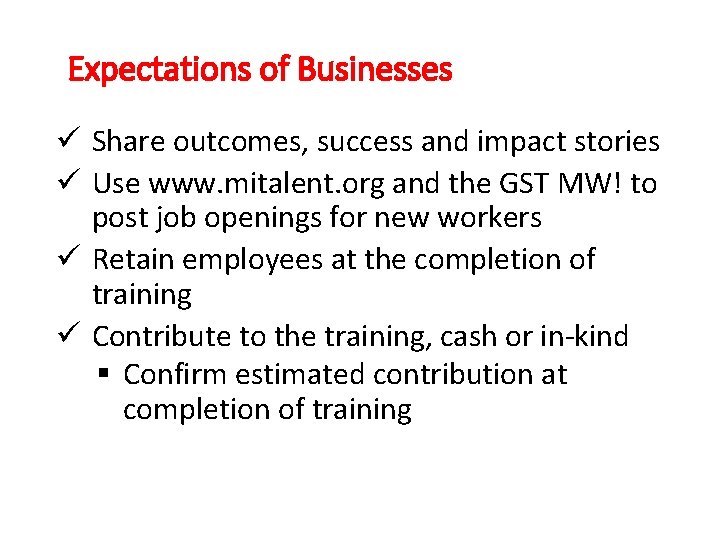 Expectations of Businesses

✓ Share outcomes, success and impact stories
✓ Use www.mitalent.org and the GST MW! to post job openings for new workers
✓ Retain employees at the completion of training
✓ Contribute to the training, cash or in-kind
▪ Confirm estimated contribution at completion of training